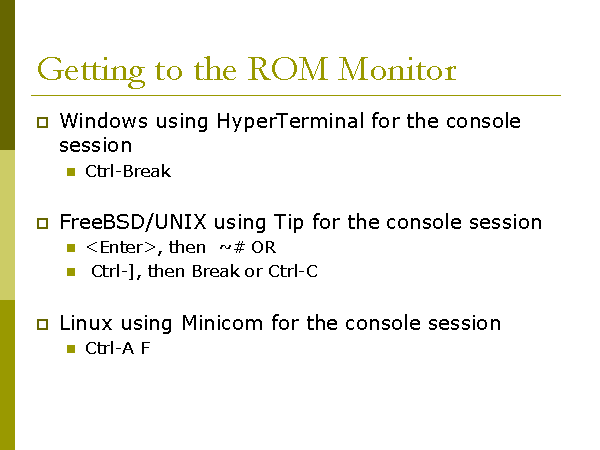 Getting to the ROM Monitor

Windows using HyperTerminal for the console session

Ctrl-Break

FreeBSD/UNIX using Tip for the console session

<Enter>, then ~# OR

Ctrl-], then Break or Ctrl-C

Linux using Minicom for the console session

Ctrl-A F